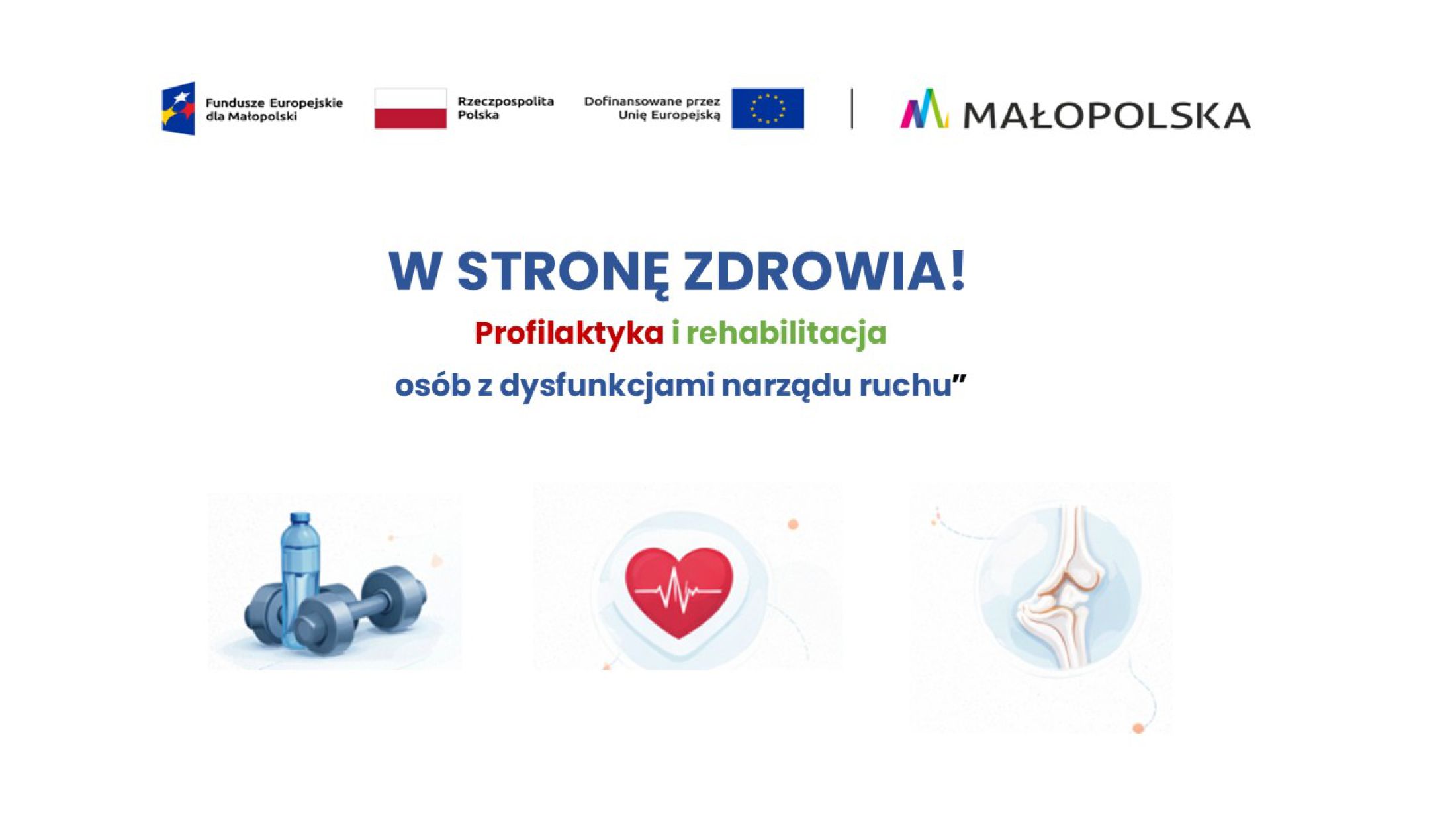 Fundusze Europejskie dla Małopolski

Rzeczpospolita Polska

Dofinansowane przez Unię Europejską

MAŁOPOLSKA

W STRONĘ ZDROWIA!

Profilaktyka i rehabilitacja

osób z dysfunkcjami narządu ruchu”